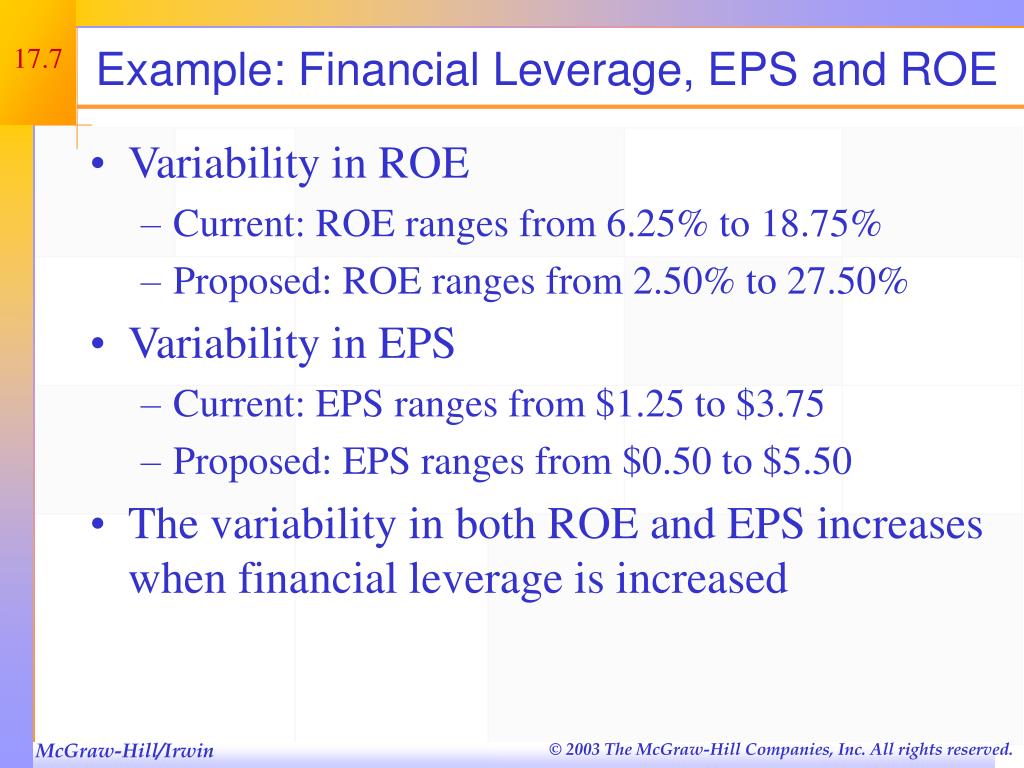 17.7

Example: Financial Leverage, EPS and ROE

• Variability in ROE
– Current: ROE ranges from 6.25% to 18.75%
– Proposed: ROE ranges from 2.50% to 27.50%
• Variability in EPS
– Current: EPS ranges from \$1.25 to \$3.75
– Proposed: EPS ranges from \$0.50 to \$5.50
• The variability in both ROE and EPS increases when financial leverage is increased

McGraw-Hill/Irwin

© 2003 The McGraw-Hill Companies, Inc. All rights reserved.